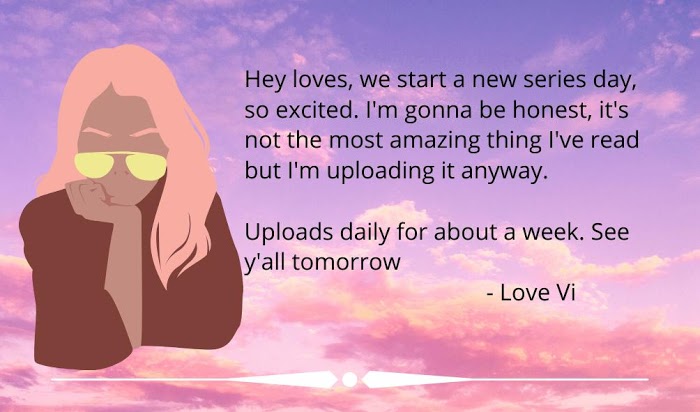 Hey loves, we start a new series day, so excited. I'm gonna be honest, it's not the most amazing thing I've read but I'm uploading it anyway.

Uploads daily for about a week. See y'all tomorrow

- Love Vi